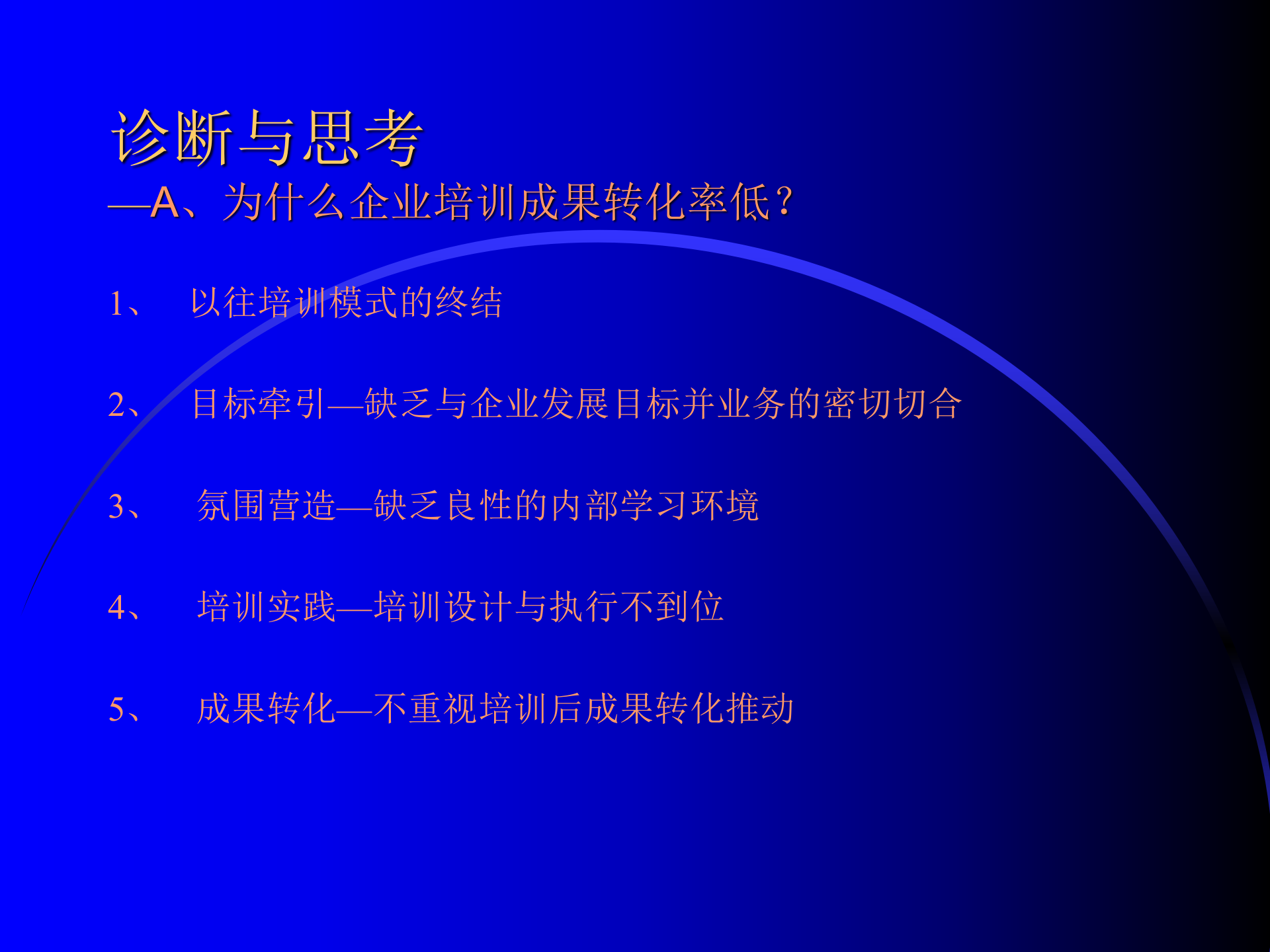 诊断与思考
—A、为什么企业培训成果转化率低？

1、 以往培训模式的终结

2、 目标牵引—缺乏与企业发展目标并业务的密切切合

3、 氛围营造—缺乏良性的内部学习环境

4、 培训实践—培训设计与执行不到位

5、 成果转化—不重视培训后成果转化推动